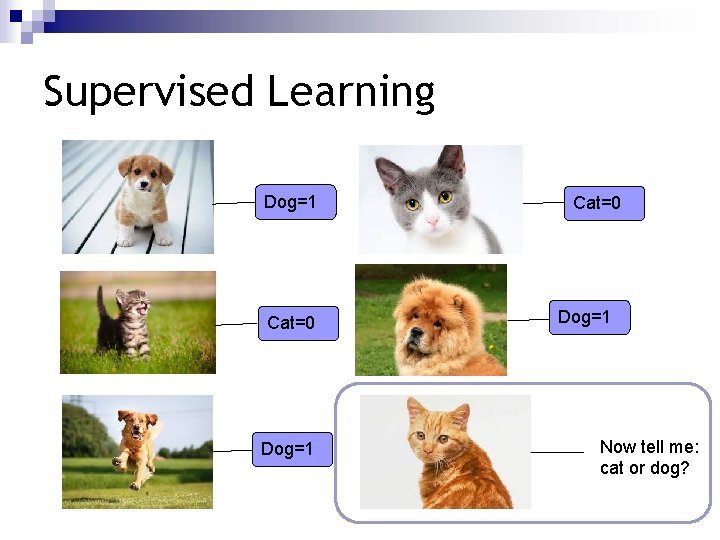 Supervised Learning

Dog=1

Cat=0

Cat=0

Dog=1

Dog=1

Now tell me: cat or dog?